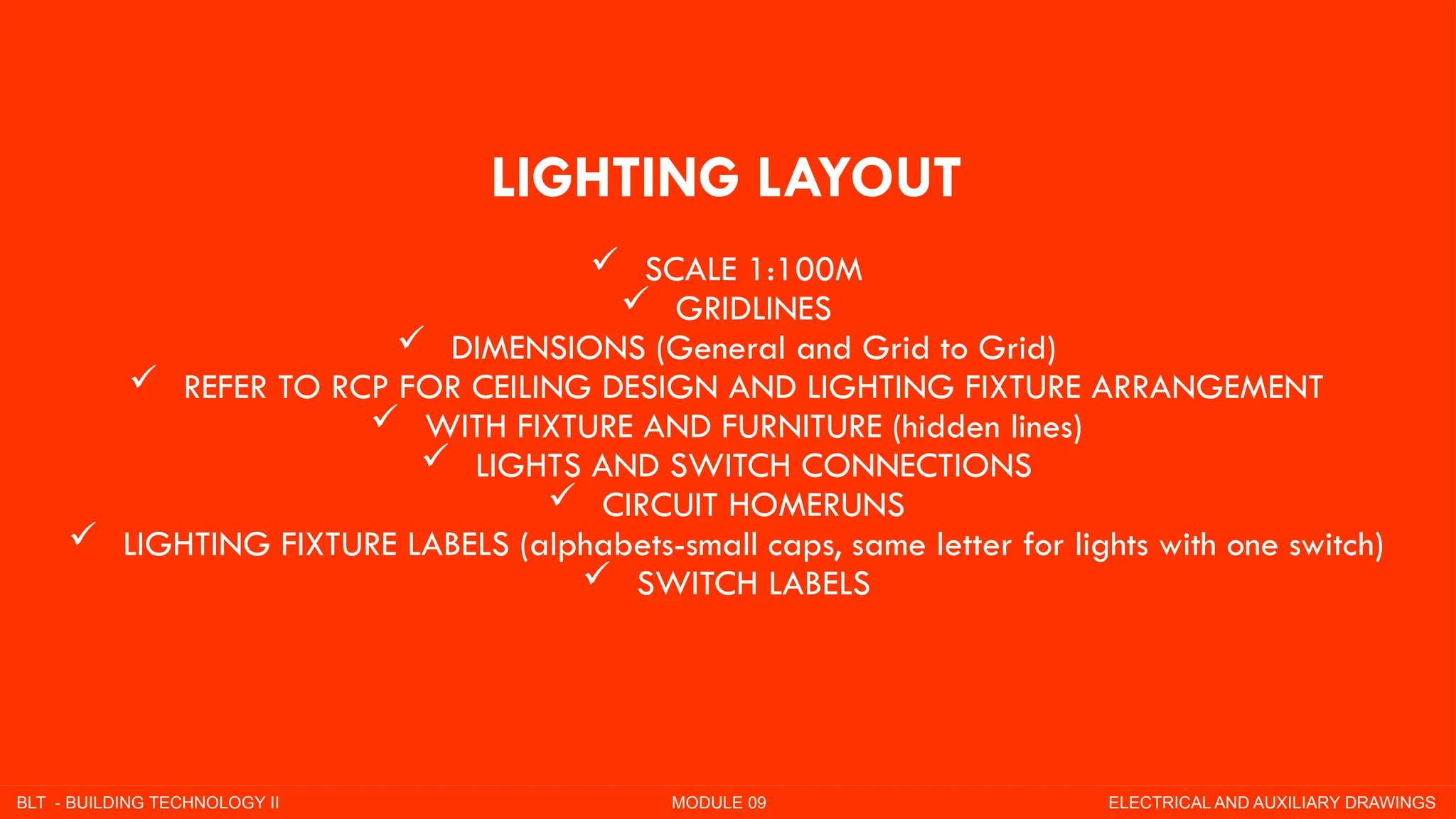 LIGHTING LAYOUT

✓ SCALE 1:100M
✓ GRIDLINES
✓ DIMENSIONS (General and Grid to Grid)
✓ REFER TO RCP FOR CEILING DESIGN AND LIGHTING FIXTURE ARRANGEMENT
✓ WITH FIXTURE AND FURNITURE (hidden lines)
✓ LIGHTS AND SWITCH CONNECTIONS
✓ CIRCUIT HOMERUNS
✓ LIGHTING FIXTURE LABELS (alphabets-small caps, same letter for lights with one switch)
✓ SWITCH LABELS

BLT - BUILDING TECHNOLOGY II
MODULE 09
ELECTRICAL AND AUXILIARY DRAWINGS